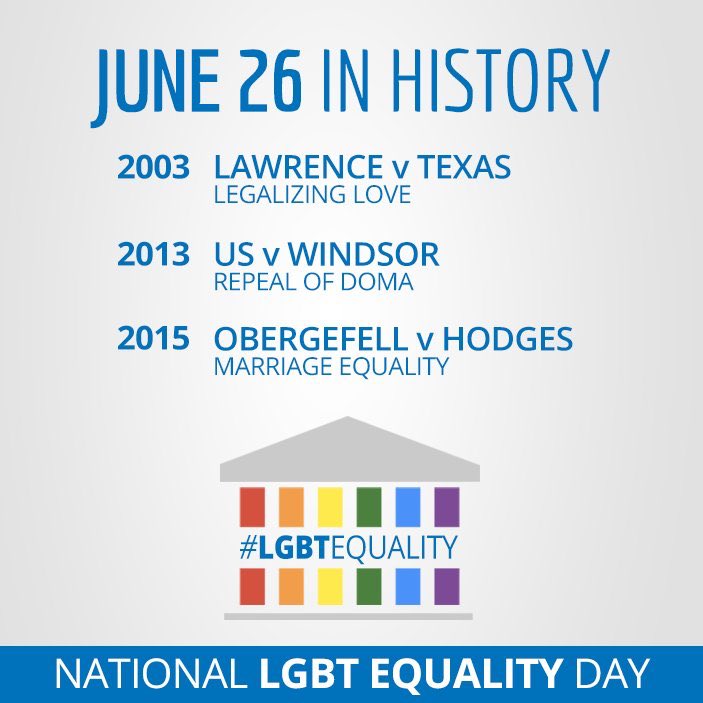 JUNE 26 IN HISTORY

2003 LAWRENCE v TEXAS
LEGALIZING LOVE

2013 US v WINDSOR
REPEAL OF DOMA

2015 OBERGEFELL v HODGES
MARRIAGE EQUALITY

#LGBTEQUALITY

NATIONAL LGBT EQUALITY DAY